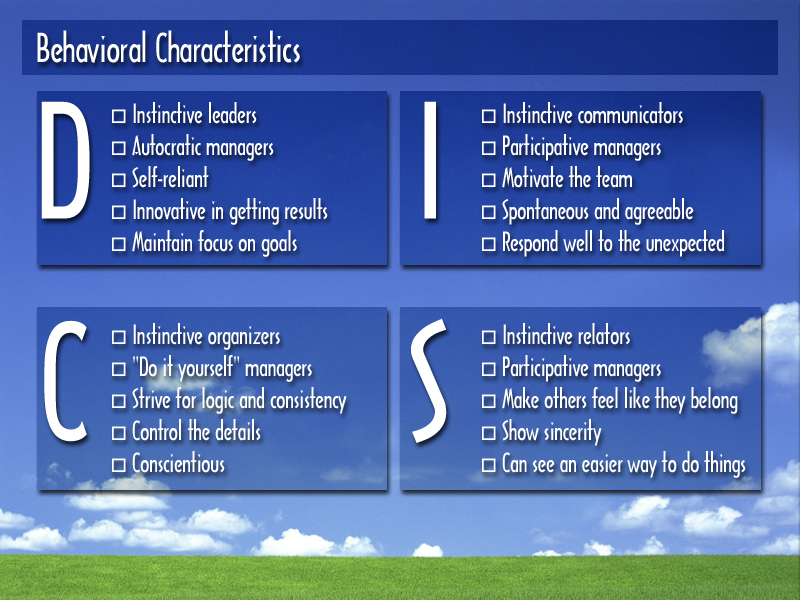 Behavioral Characteristics

D
☐ Instinctive leaders
☐ Autocratic managers
☐ Self-reliant
☐ Innovative in getting results
☐ Maintain focus on goals

I
☐ Instinctive communicators
☐ Participative managers
☐ Motivate the team
☐ Spontaneous and agreeable
☐ Respond well to the unexpected

C
☐ Instinctive organizers
☐ "Do it yourself" managers
☐ Strive for logic and consistency
☐ Control the details
☐ Conscientious

S
☐ Instinctive relators
☐ Participative managers
☐ Make others feel like they belong
☐ Show sincerity
☐ Can see an easier way to do things